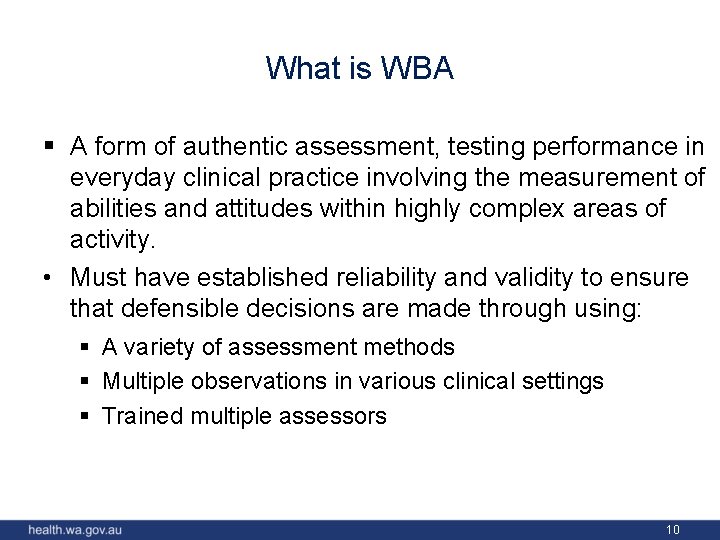 What is WBA

▪ A form of authentic assessment, testing performance in everyday clinical practice involving the measurement of abilities and attitudes within highly complex areas of activity.

• Must have established reliability and validity to ensure that defensible decisions are made through using:

▪ A variety of assessment methods

▪ Multiple observations in various clinical settings

▪ Trained multiple assessors

health.wa.gov.au

10